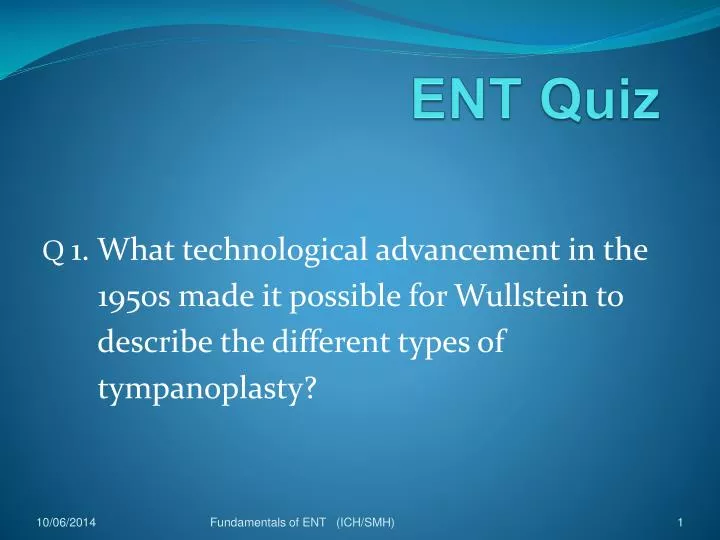 ENT Quiz

Q 1. What technological advancement in the 1950s made it possible for Wullstein to describe the different types of tympanoplasty?

10/06/2014

Fundamentals of ENT (ICH/SMH)

1